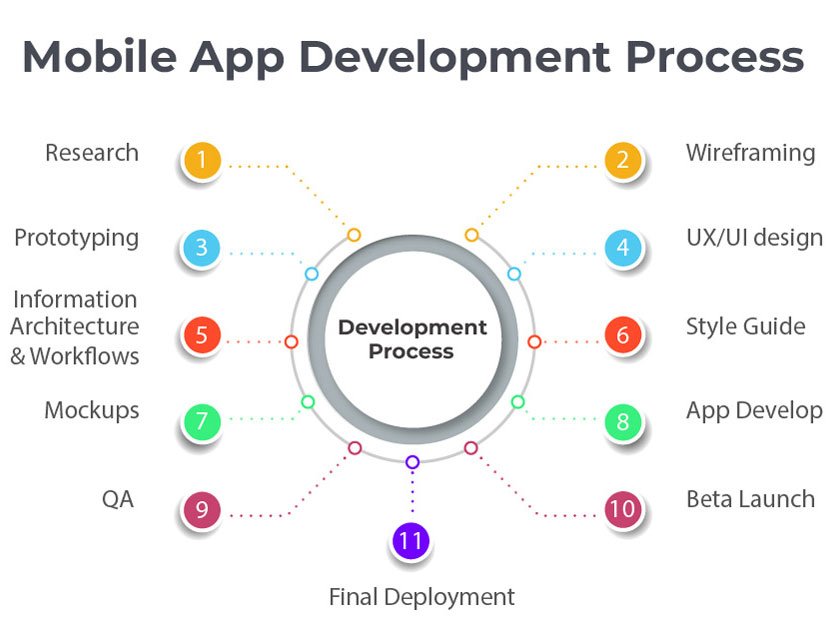 Mobile App Development Process

Research
1

2
Wireframing

Prototyping
3

4
UX/UI design

Information Architecture & Workflows
5

Development Process

6
Style Guide

Mockups
7

8
App Develop

QA
9

10
Beta Launch

11
Final Deployment